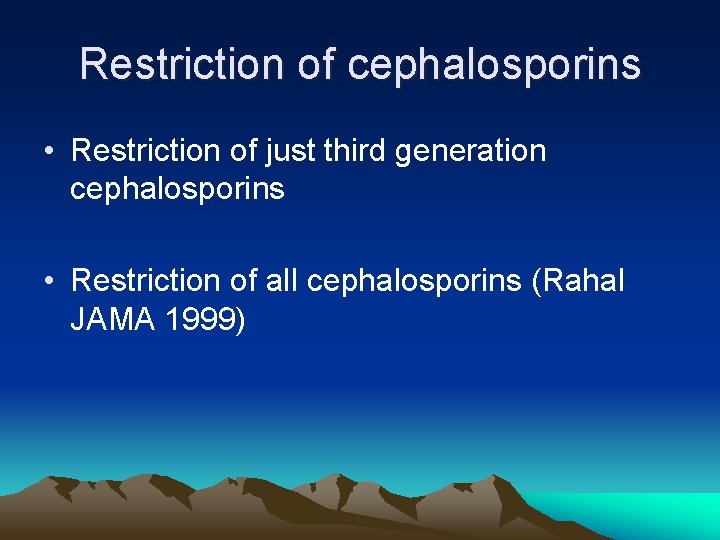 Restriction of cephalosporins

• Restriction of just third generation cephalosporins

• Restriction of all cephalosporins (Rahal JAMA 1999)